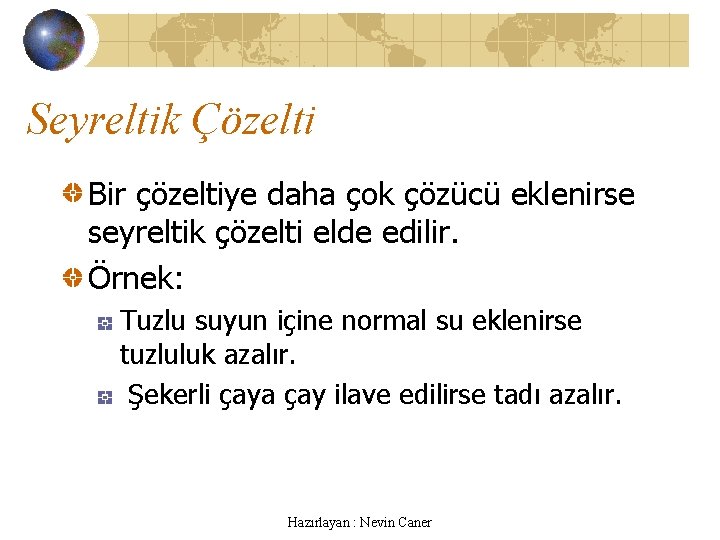 Seyreltik Çözelti

Bir çözeltiye daha çok çözücü eklenirse seyreltik çözelti elde edilir.

Örnek:

Tuzlu suyun içine normal su eklenirse tuzluluk azalır.

Şekerli çaya çay ilave edilirse tadı azalır.

Hazırlayan : Nevin Caner